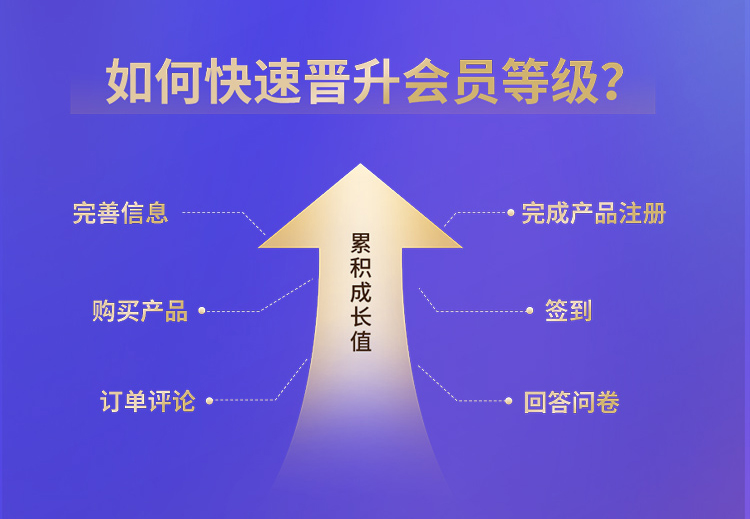 如何快速晋升会员等级？

完善信息

购买产品

订单评论

累积成长值

完成产品注册

签到

回答问卷